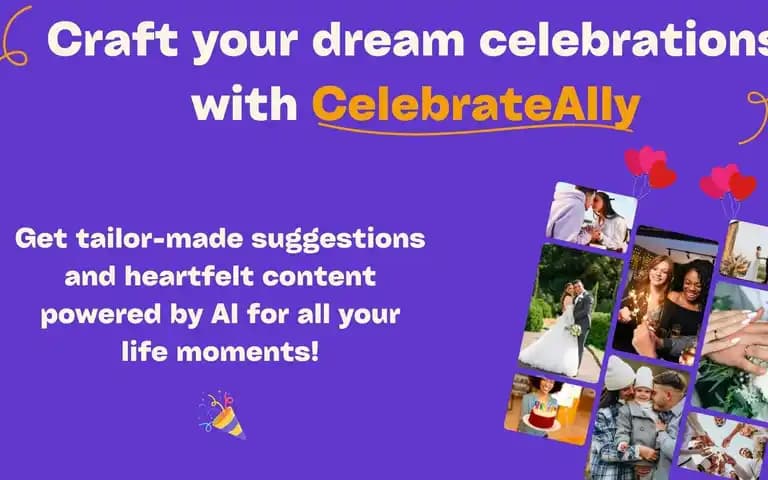 Craft your dream celebrations with CelebrateAlly

Get tailor-made suggestions and heartfelt content powered by AI for all your life moments!